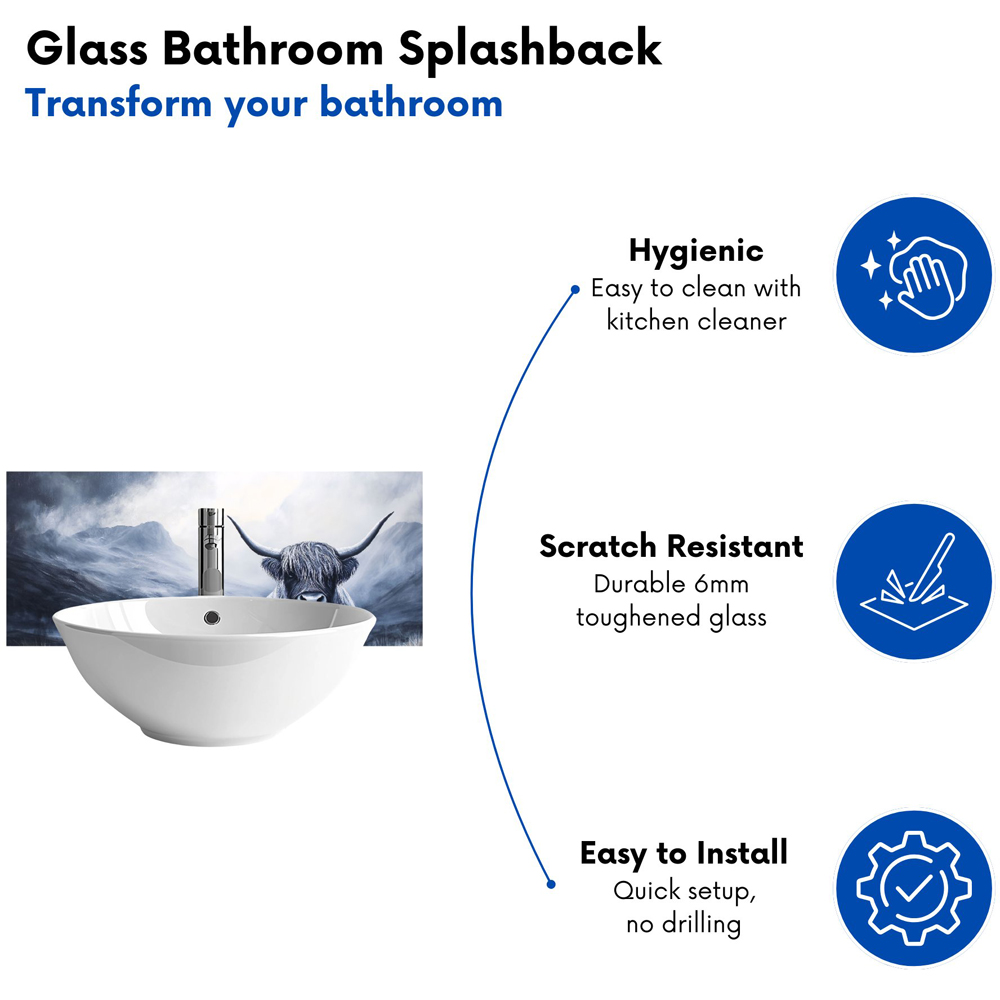 Glass Bathroom Splashback
Transform your bathroom

Hygienic
Easy to clean with kitchen cleaner

Scratch Resistant
Durable 6mm toughened glass

Easy to Install
Quick setup, no drilling